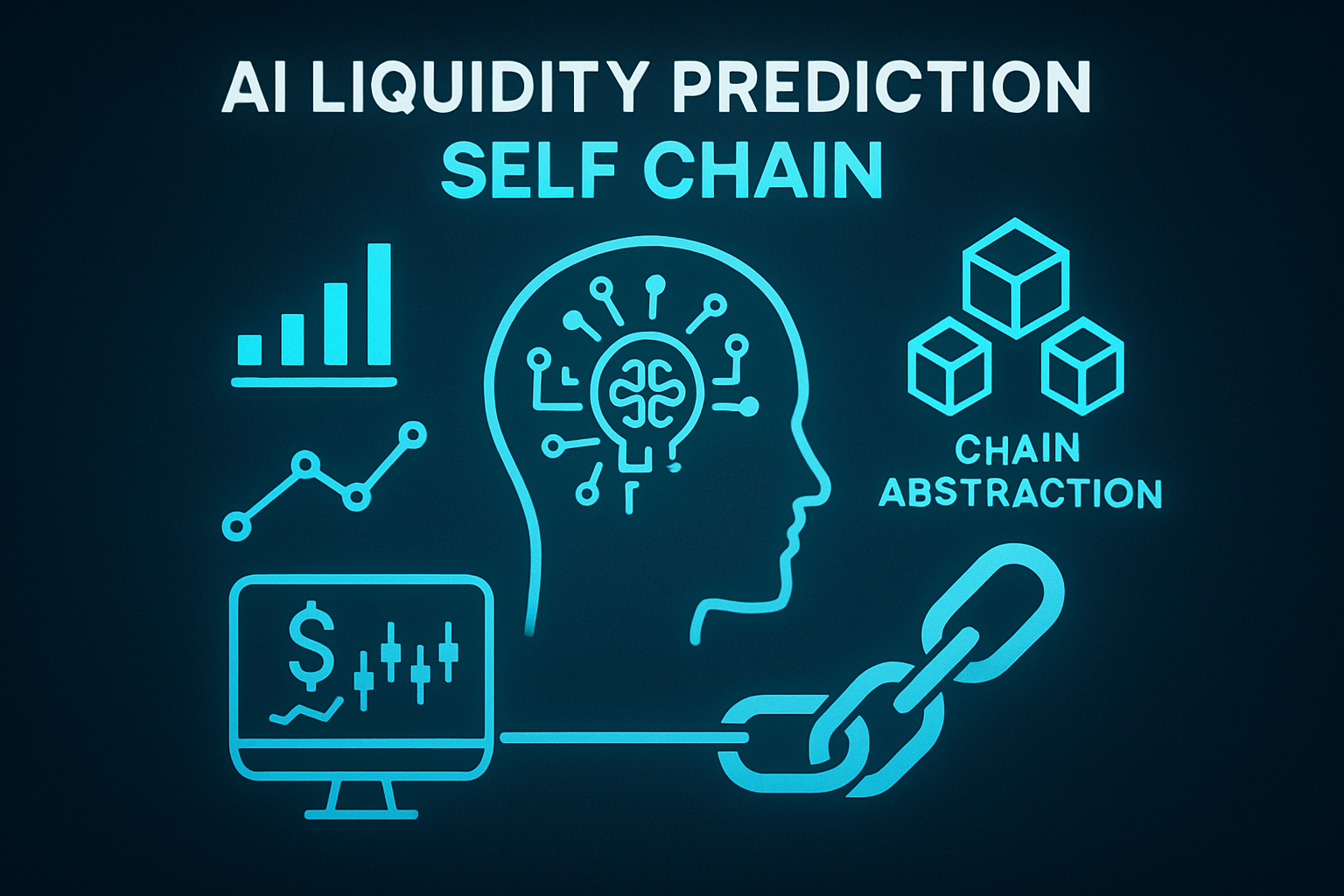 AI LIQUIDITY PREDICTION
SELF CHAIN

CHAIN
ABSTRACTION

$